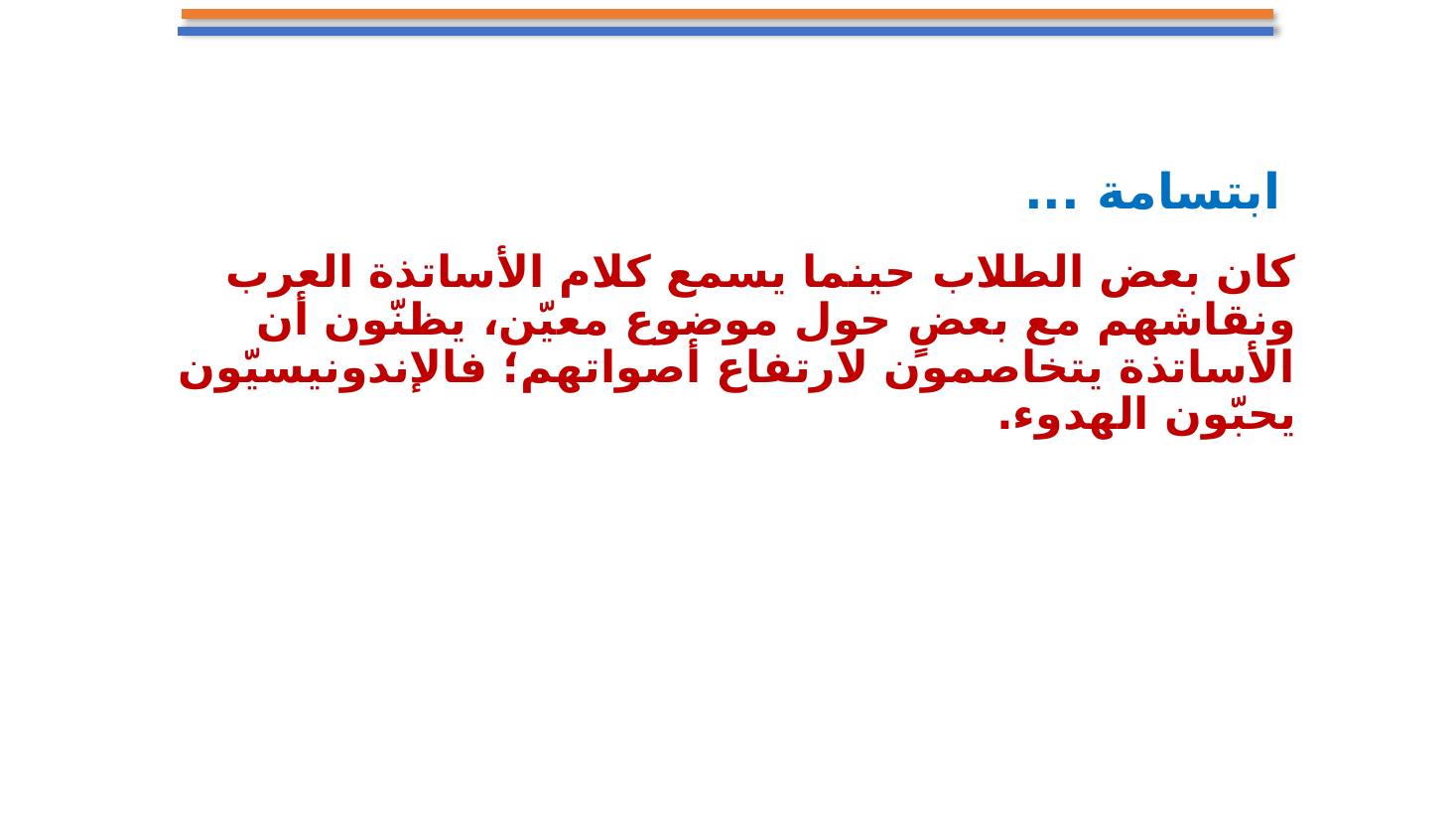 ابتسامة ...

كان بعض الطلاب حينما يسمع كلام الأساتذة العرب ونقاشهم مع بعضٍ حول موضوع معيّن، يظنّون أن الأساتذة يتخاصمون لارتفاع أصواتهم؛ فالإندونيسيّون يحبّون الهدوء.